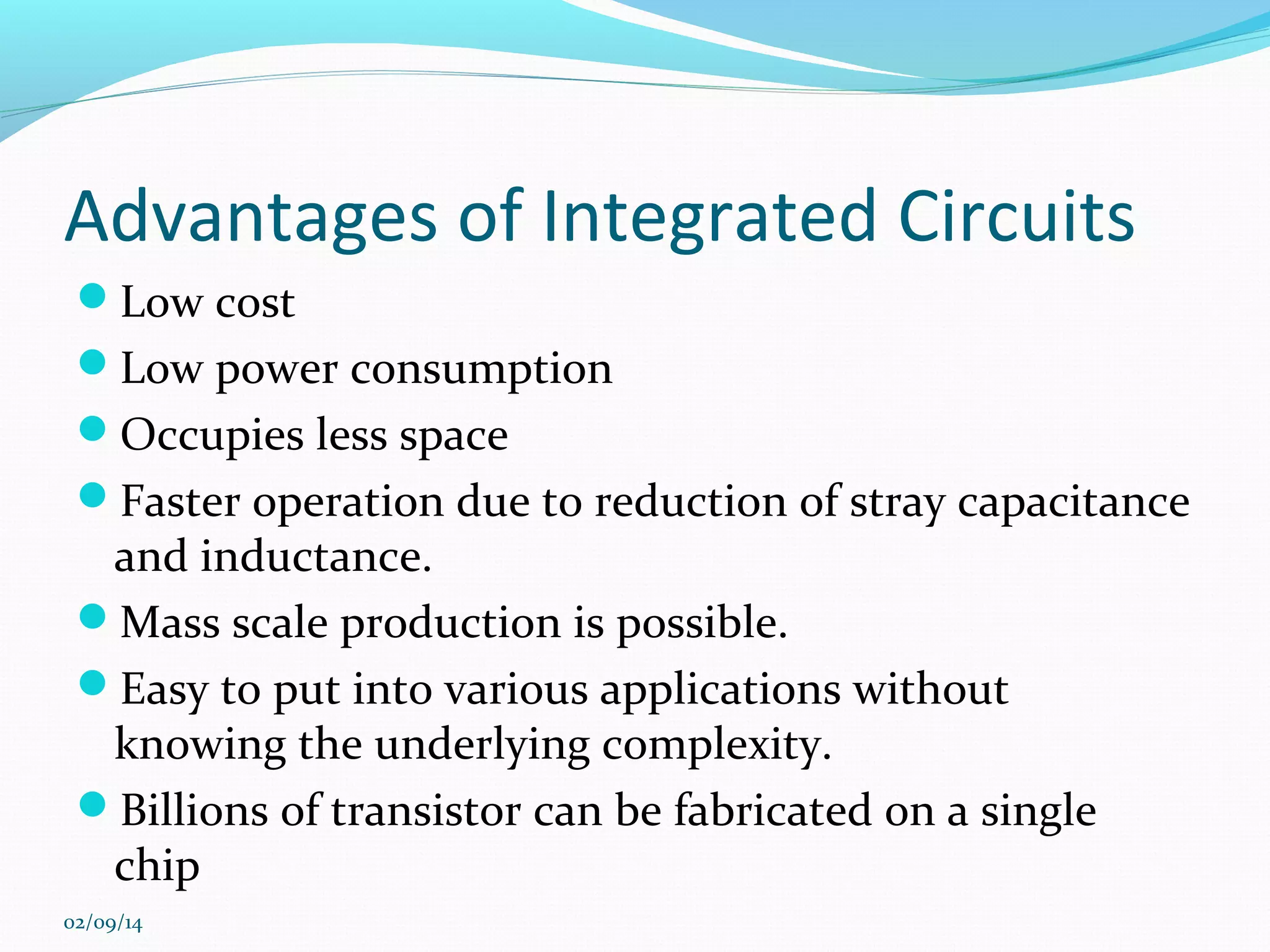 Advantages of Integrated Circuits

- Low cost
- Low power consumption
- Occupies less space
- Faster operation due to reduction of stray capacitance and inductance.
- Mass scale production is possible.
- Easy to put into various applications without knowing the underlying complexity.
- Billions of transistor can be fabricated on a single chip

02/09/14